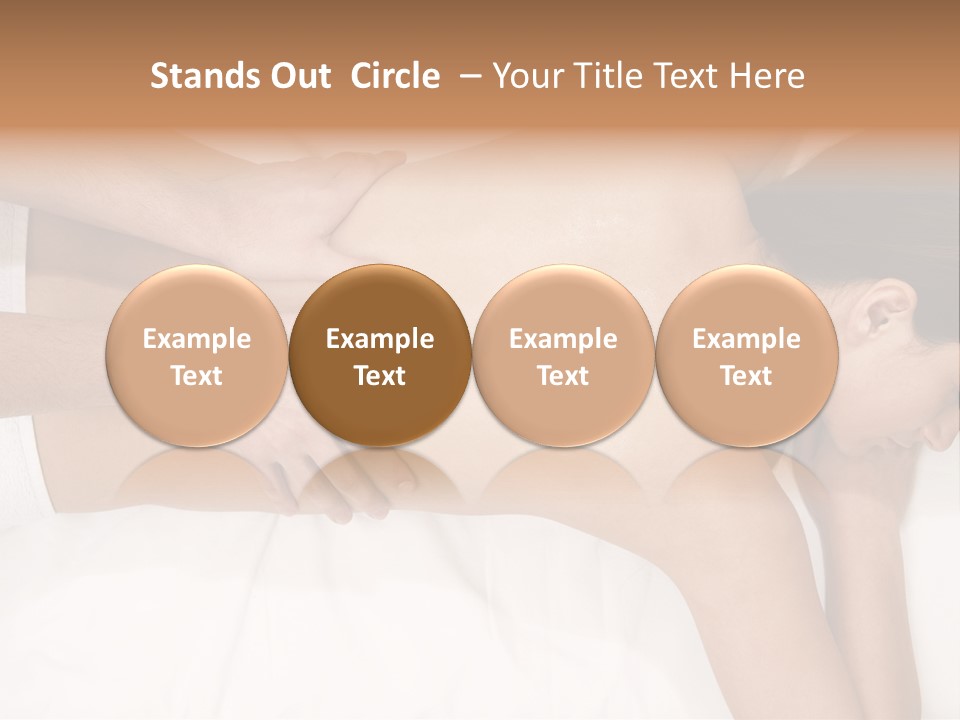 Stands Out Circle – Your Title Text Here

Example Text

Example Text

Example Text

Example Text